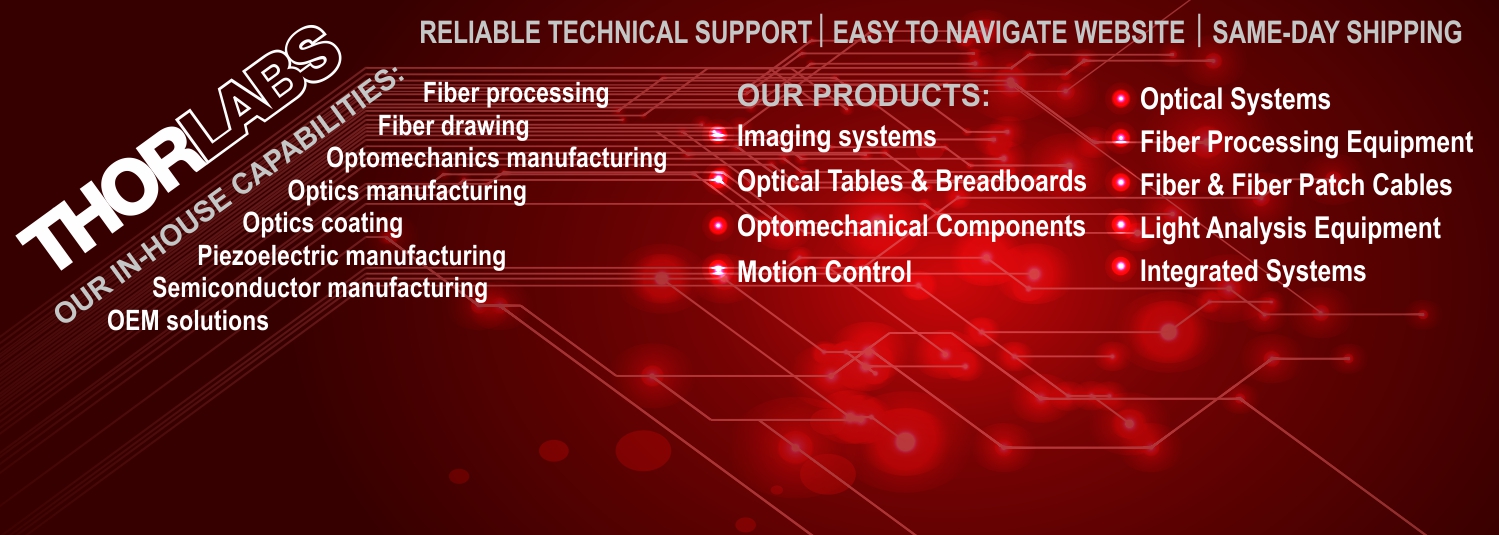 RELIABLE TECHNICAL SUPPORT | EASY TO NAVIGATE WEBSITE | SAME-DAY SHIPPING

THORLABS

OUR IN-HOUSE CAPABILITIES:
Fiber processing
Fiber drawing
Optomechanics manufacturing
Optics manufacturing
Optics coating
Piezoelectric manufacturing
Semiconductor manufacturing
OEM solutions

OUR PRODUCTS:
Imaging systems
Optical Tables & Breadboards
Optomechanical Components
Motion Control
Optical Systems
Fiber Processing Equipment
Fiber & Fiber Patch Cables
Light Analysis Equipment
Integrated Systems